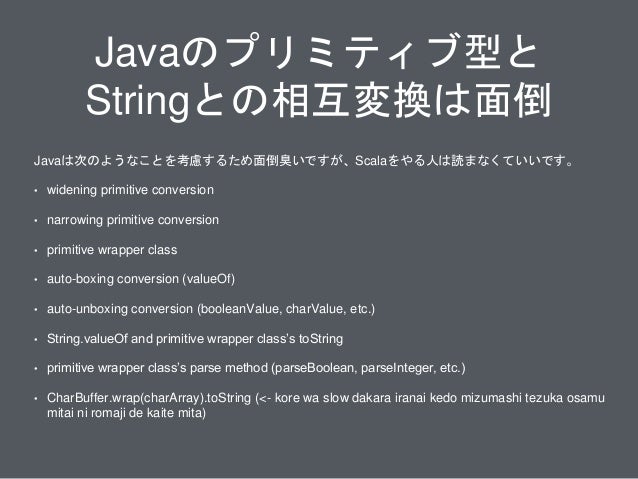 Javaのプリミティブ型と Stringとの相互変換は面倒

Javaは次のようなことを考慮するため面倒臭いですが、Scalaをやる人は読まなくていいです。

• widening primitive conversion

• narrowing primitive conversion

• primitive wrapper class

• auto-boxing conversion (valueOf)

• auto-unboxing conversion (booleanValue, charValue, etc.)

• String.valueOf and primitive wrapper class's toString

• primitive wrapper class's parse method (parseBoolean, parseInteger, etc.)

• CharBuffer.wrap(charArray).toString (<- kore wa slow dakara iranai kedo mizumashi tezuka osamu mitai ni romaji de kaite mita)